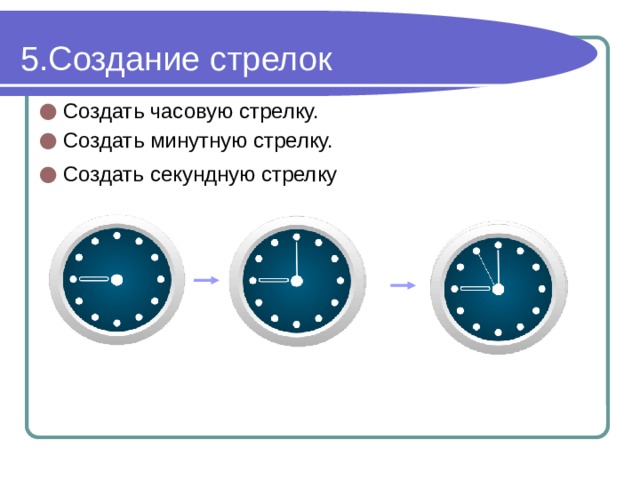 5.Создание стрелок

Создать часовую стрелку.

Создать минутную стрелку.

Создать секундную стрелку